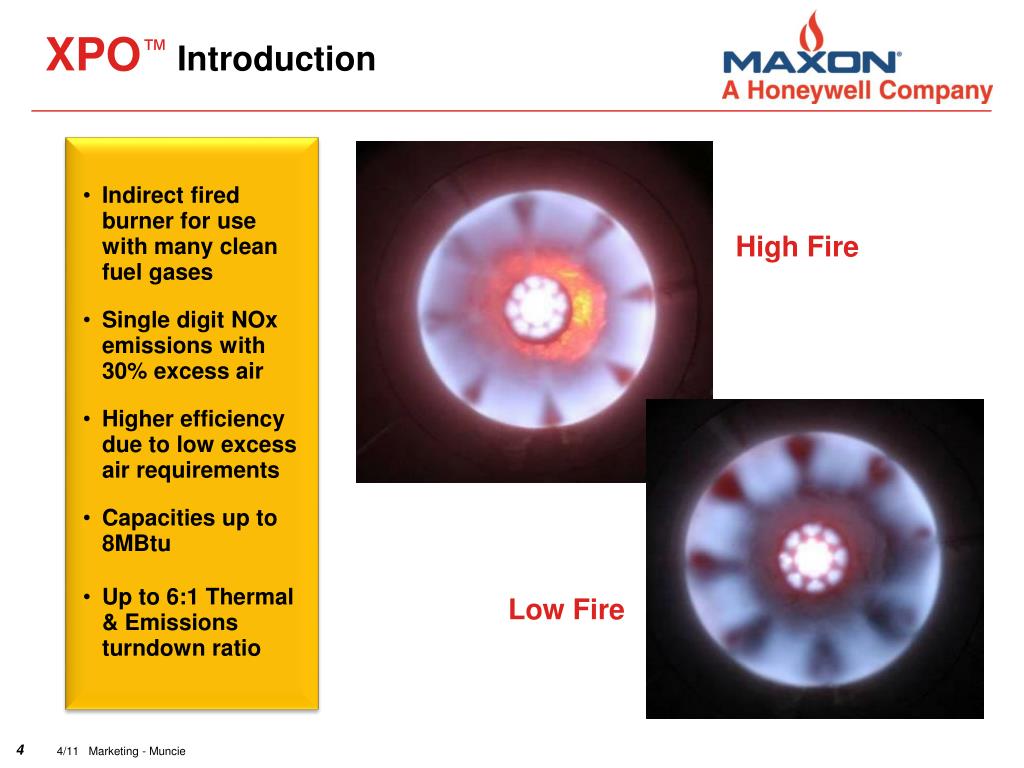 XPO™ Introduction

MAXON®
A Honeywell Company

• Indirect fired burner for use with many clean fuel gases

• Single digit NOx emissions with 30% excess air

• Higher efficiency due to low excess air requirements

• Capacities up to 8MBtu

• Up to 6:1 Thermal & Emissions turndown ratio

High Fire

Low Fire

4 4/11 Marketing - Muncie